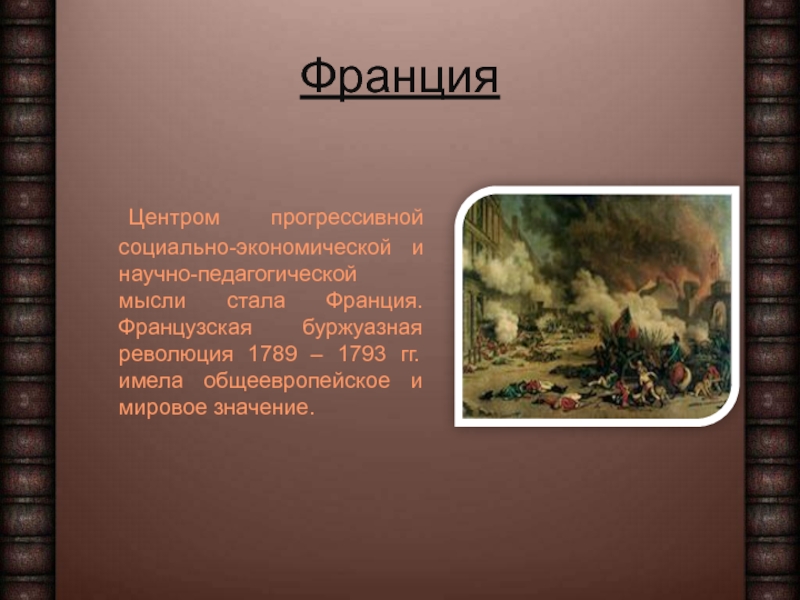 Франция

Центром прогрессивной социально-экономической и научно-педагогической мысли стала Франция. Французская буржуазная революция 1789 – 1793 гг. имела общеевропейское и мировое значение.